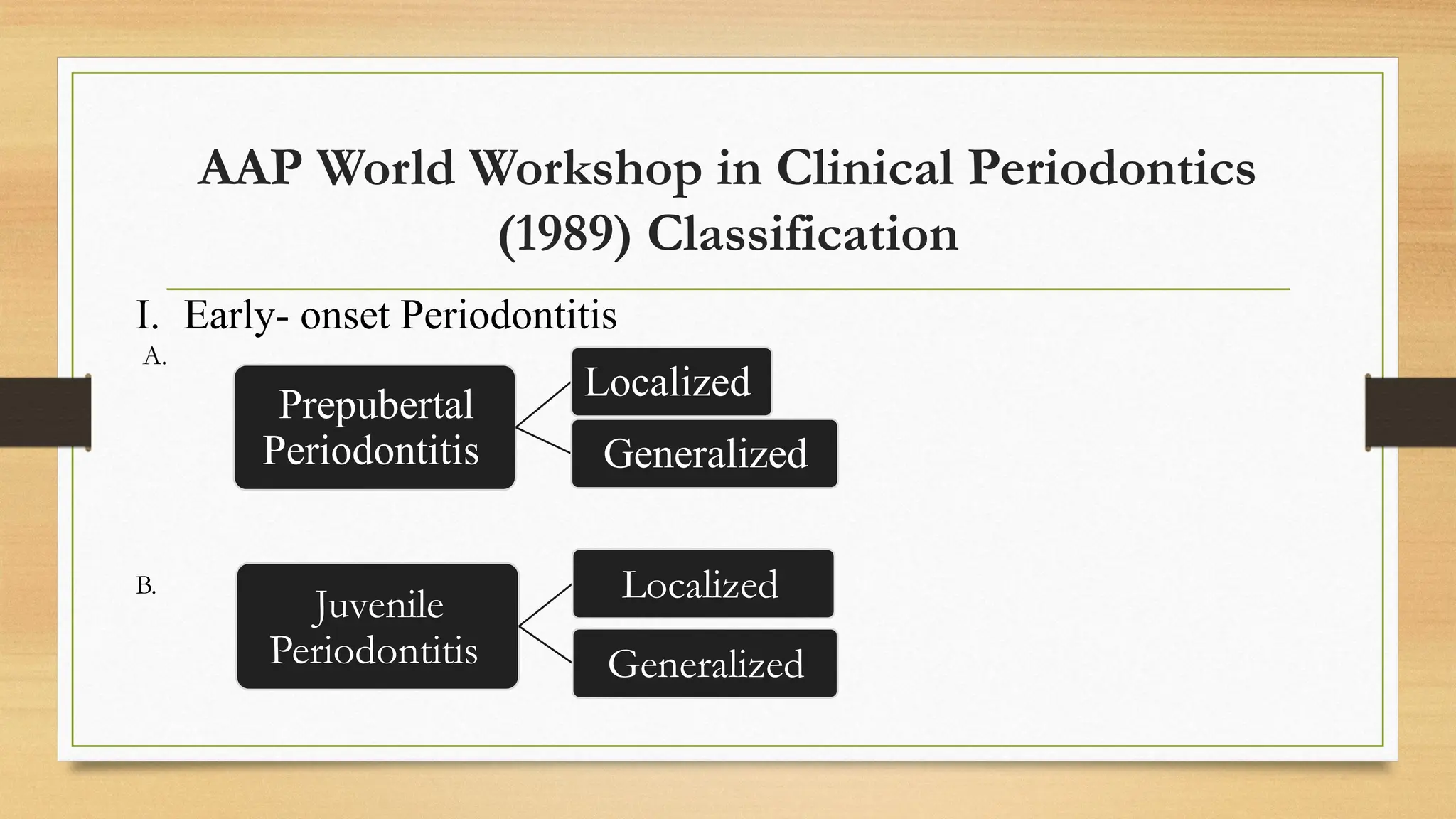 AAP World Workshop in Clinical Periodontics (1989) Classification

I. Early- onset Periodontitis

A.

Prepubertal Periodontitis

Localized

Generalized

B.

Juvenile Periodontitis

Localized

Generalized